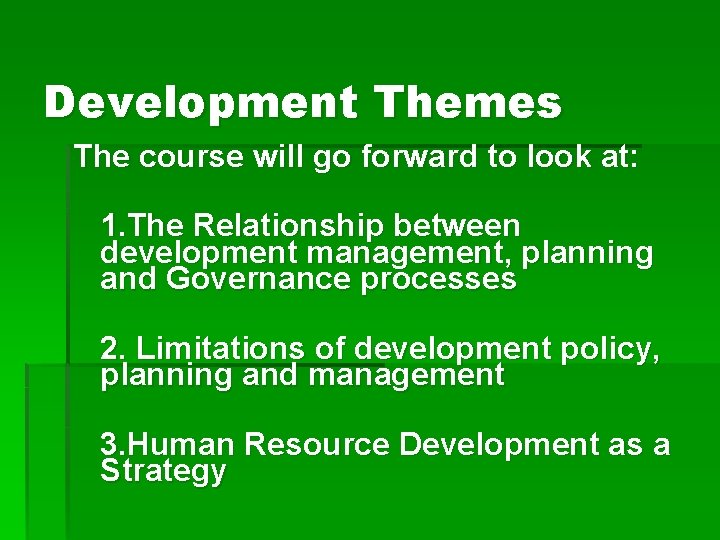 Development Themes

The course will go forward to look at:

1.The Relationship between development management, planning and Governance processes

2. Limitations of development policy, planning and management

3.Human Resource Development as a Strategy